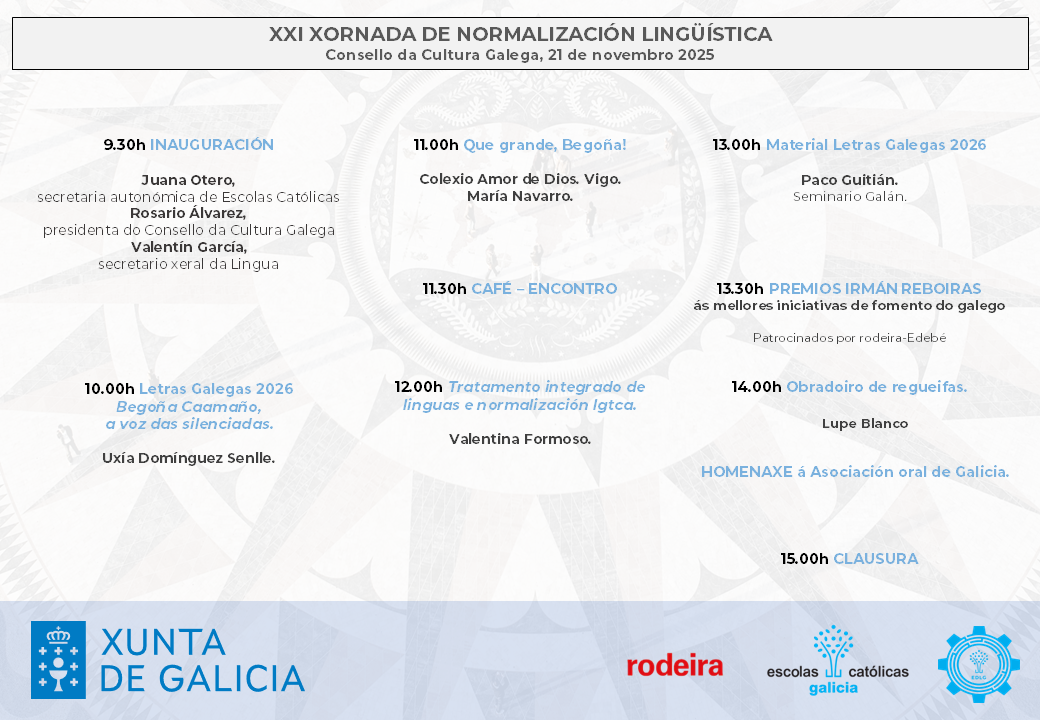 XXI XORNADA DE NORMALIZACIÓN LINGÜÍSTICA
Consello da Cultura Galega, 21 de novembro 2025

9.30h INAUGURACIÓN

Juana Otero,
secretaria autonómica de Escolas Católicas
Rosario Álvarez,
presidenta do Consello da Cultura Galega
Valentín García,
secretario xeral da Lingua

10.00h Letras Galegas 2026
Begoña Caamaño,
a voz das silenciadas.

Uxía Domínguez Senlle.

11.00h Que grande, Begoña!

Colexio Amor de Dios. Vigo.
María Navarro.

11.30h CAFÉ – ENCONTRO

12.00h Tratamento integrado de linguas e normalización lgtca.

Valentina Formoso.

13.00h Material Letras Galegas 2026

Paco Guitián.
Seminario Galán.

13.30h PREMIOS IRMÁN REBOIRAS
ás mellores iniciativas de fomento do galego

Patrocinados por rodeira-Edebé

14.00h Obradoiro de regueifas.

Lupe Blanco

HOMENAXE á Asociación oral de Galicia.

15.00h CLAUSURA

XUNTA DE GALICIA

rodeira

escolas católicas galicia

EDLG